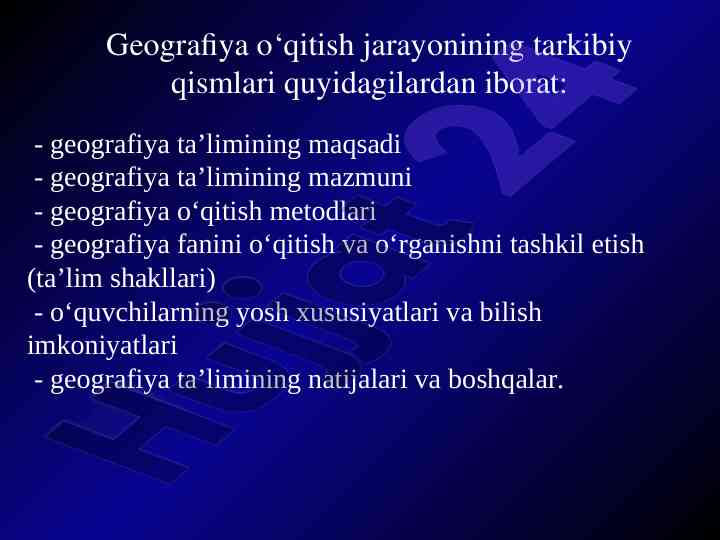 Geografiya o‘qitish jarayonining tarkibiy qismlari quyidagilardan iborat:

- geografiya ta’limining maqsadi
- geografiya ta’limining mazmuni
- geografiya o‘qitish metodlari
- geografiya fanini o‘qitish va o‘rganishni tashkil etish (ta’lim shakllari)
- o‘quvchilarning yosh xususiyatlari va bilish imkoniyatlari
- geografiya ta’limining natijalari va boshqalar.

Hujjat24